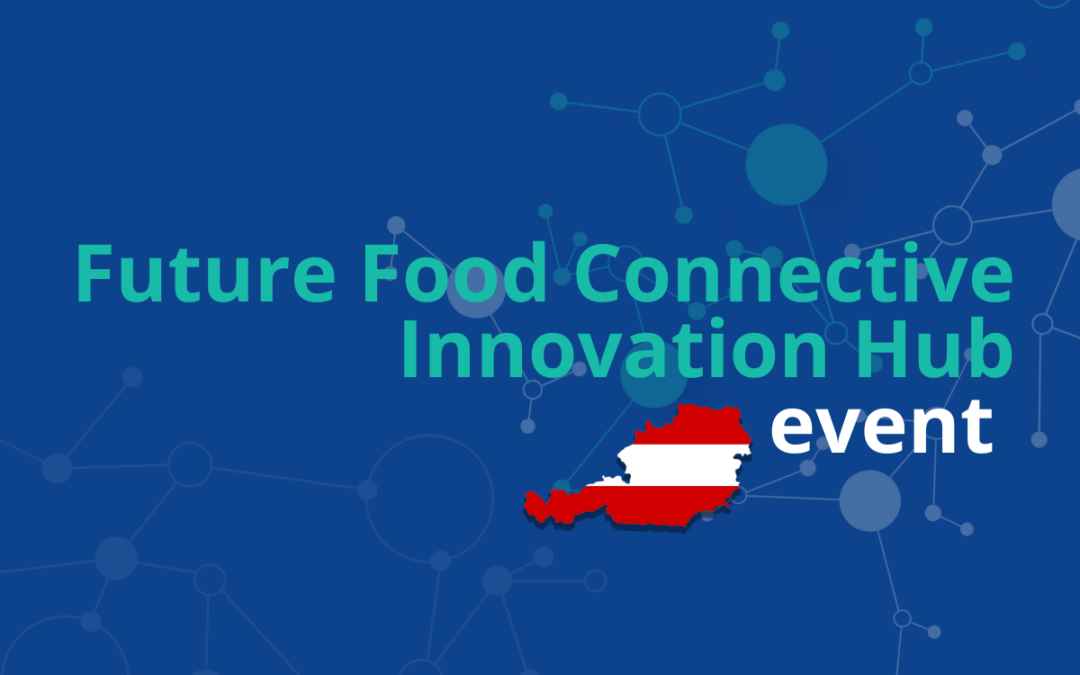 Future Food Connective Innovation Hub
event